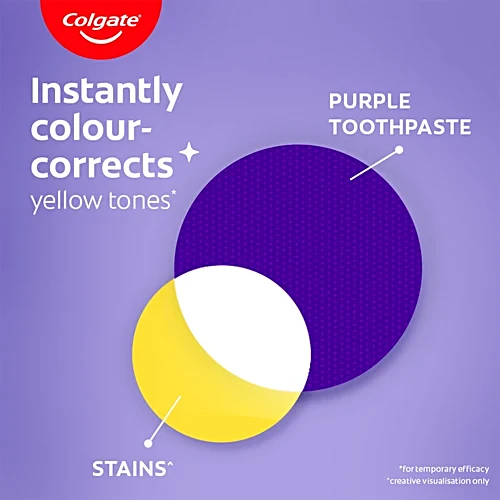 Colgate

Instantly colour-corrects yellow tones*

PURPLE TOOTHPASTE

STAINS^

*for temporary efficacy
^creative visualisation only